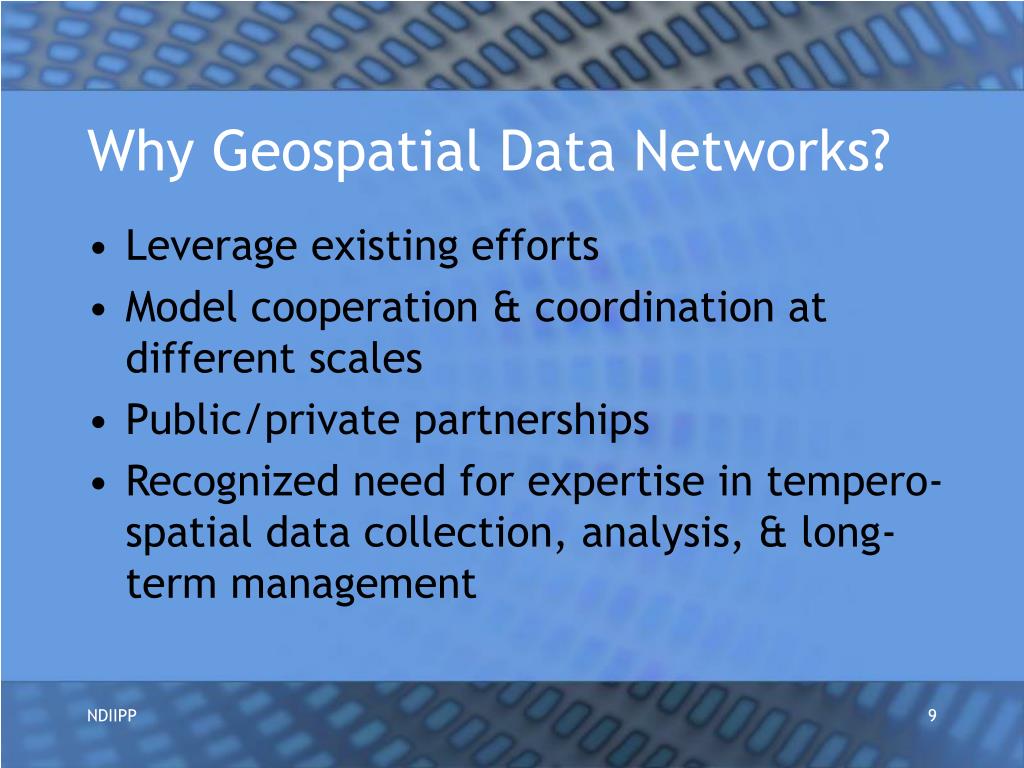 Why Geospatial Data Networks?

• Leverage existing efforts
• Model cooperation & coordination at different scales
• Public/private partnerships
• Recognized need for expertise in tempero-spatial data collection, analysis, & long-term management

NDIIPP

9